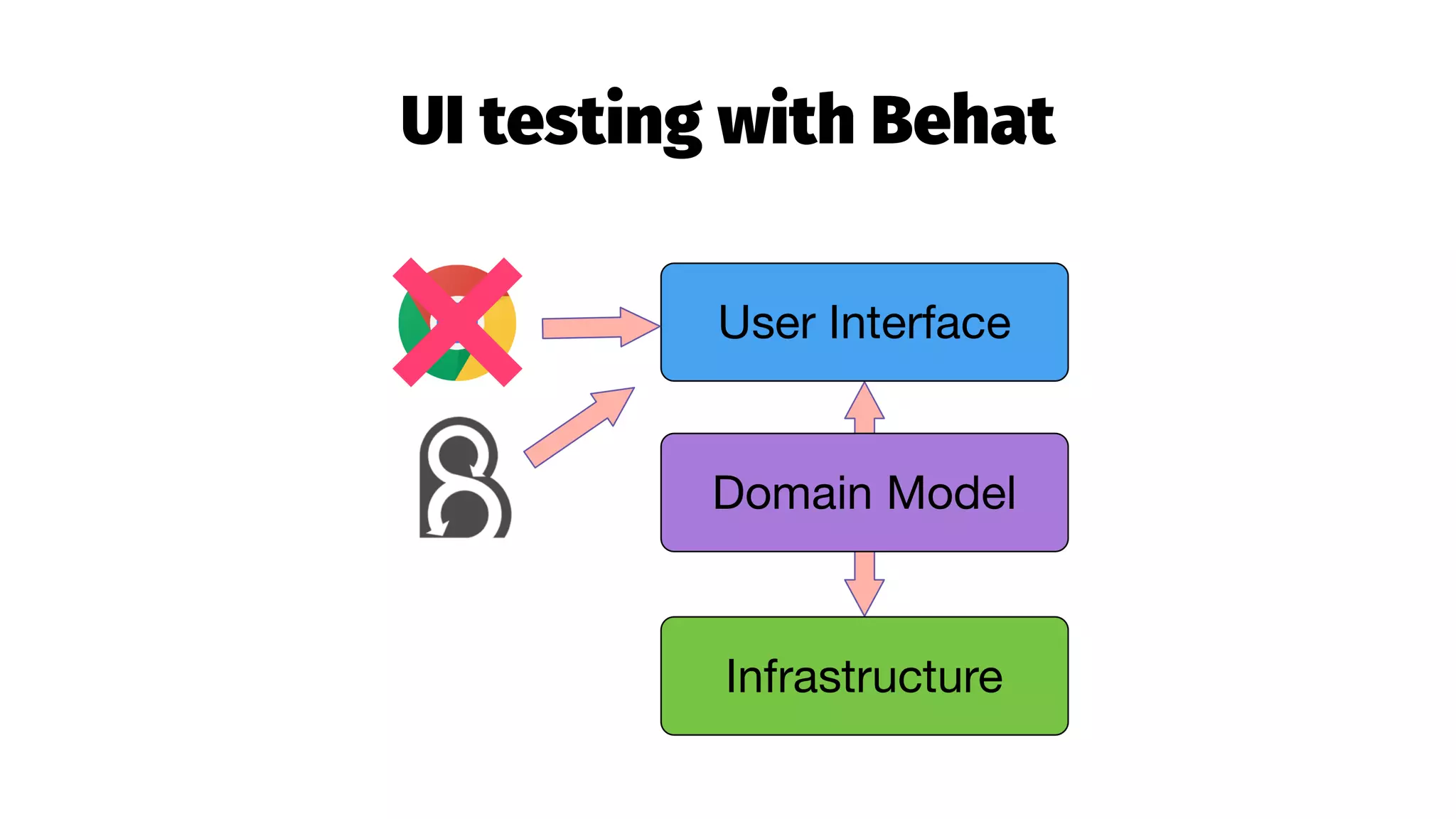 UI testing with Behat

User Interface

Domain Model

Infrastructure